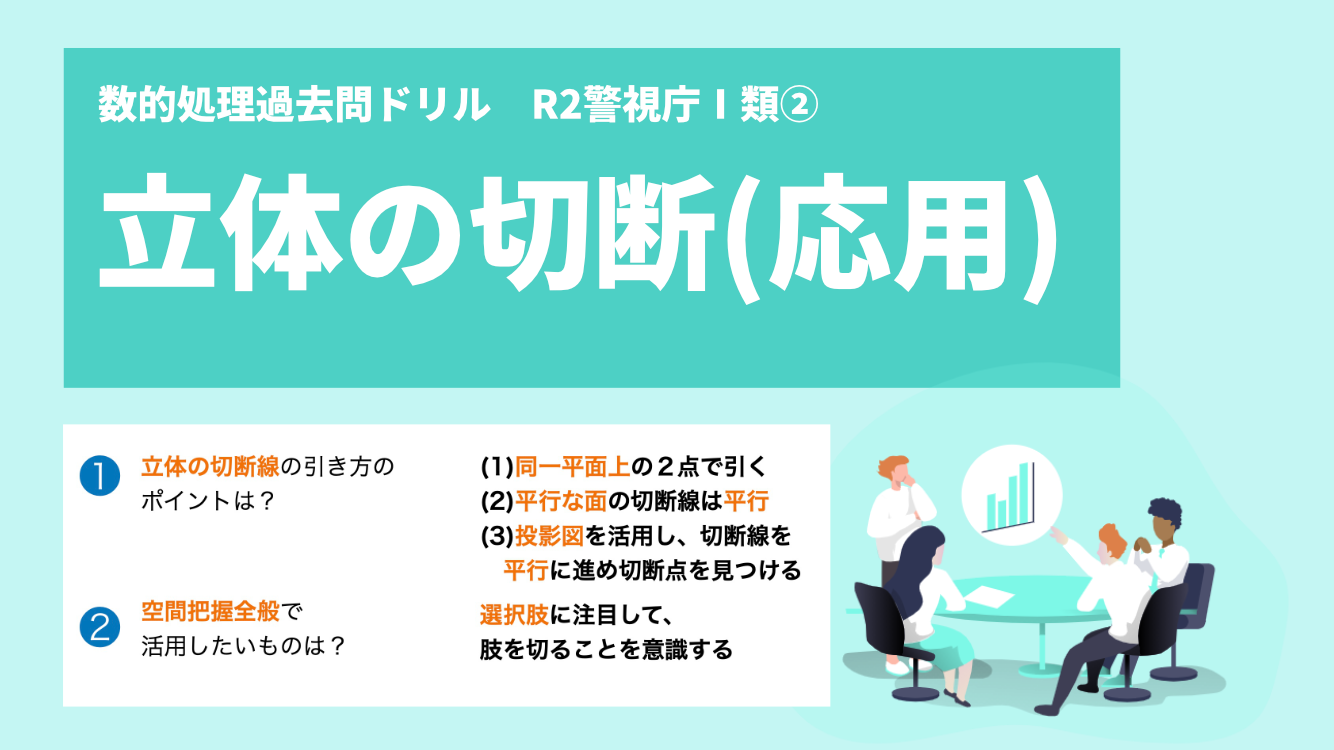 数的処理過去問ドリル　R2警視庁Ⅰ類②

立体の切断(応用)

1 立体の切断線の引き方のポイントは？

(1)同一平面上の２点で引く
(2)平行な面の切断線は平行
(3)投影図を活用し、切断線を平行に進め切断点を見つける

2 空間把握全般で活用したいものは？

選択肢に注目して、肢を切ることを意識する